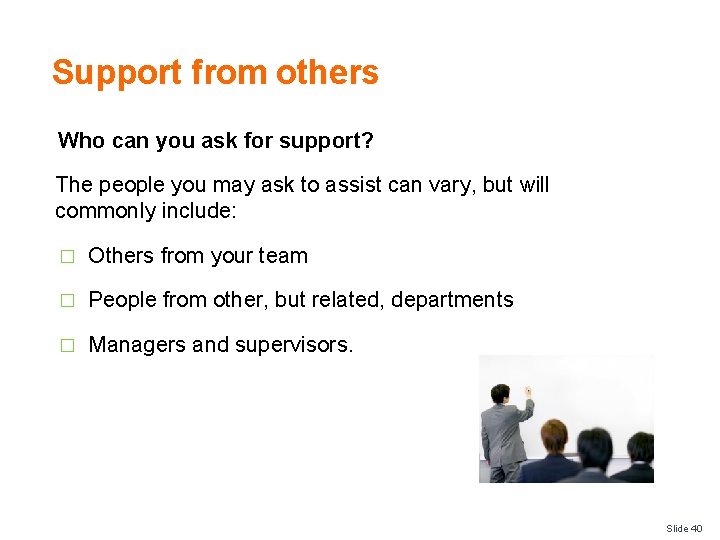 Support from others

Who can you ask for support?

The people you may ask to assist can vary, but will commonly include:

□ Others from your team

□ People from other, but related, departments

□ Managers and supervisors.

Slide 40